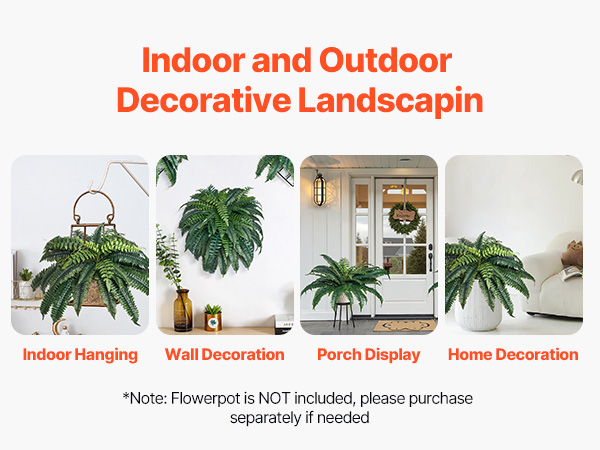 Indoor and Outdoor Decorative Landscapin

Indoor Hanging

Wall Decoration

Porch Display

Home Decoration

*Note: Flowerpot is NOT included, please purchase separately if needed